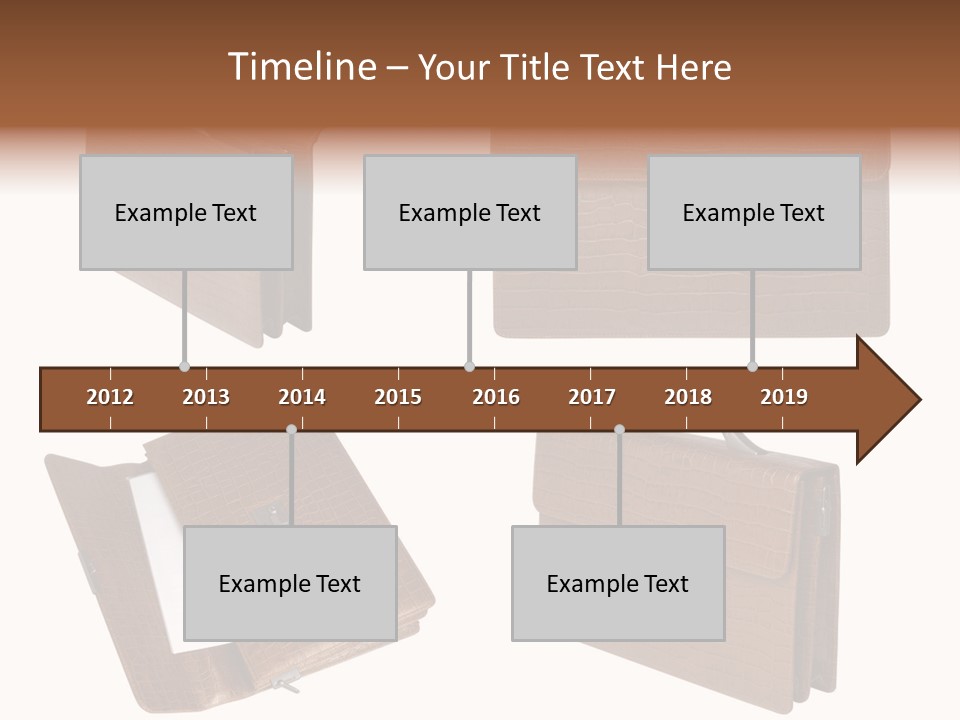 Timeline – Your Title Text Here

Example Text

Example Text

Example Text

2012 2013 2014 2015 2016 2017 2018 2019

Example Text

Example Text